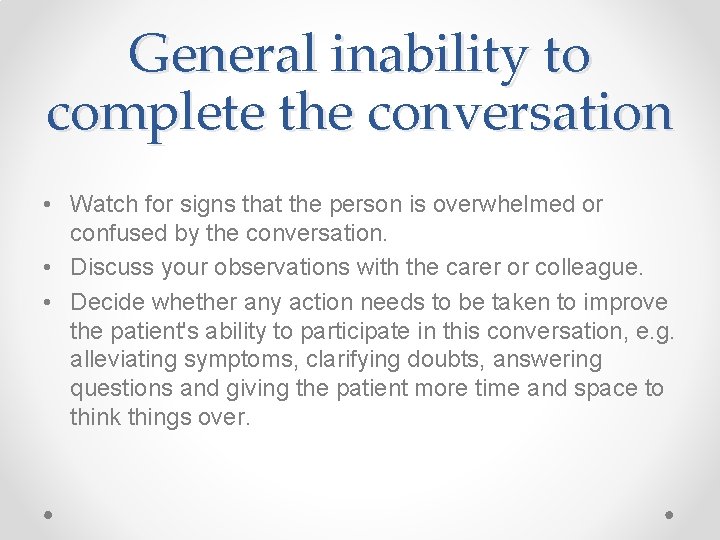 General inability to complete the conversation

• Watch for signs that the person is overwhelmed or confused by the conversation.
• Discuss your observations with the carer or colleague.
• Decide whether any action needs to be taken to improve the patient's ability to participate in this conversation, e.g. alleviating symptoms, clarifying doubts, answering questions and giving the patient more time and space to think things over.